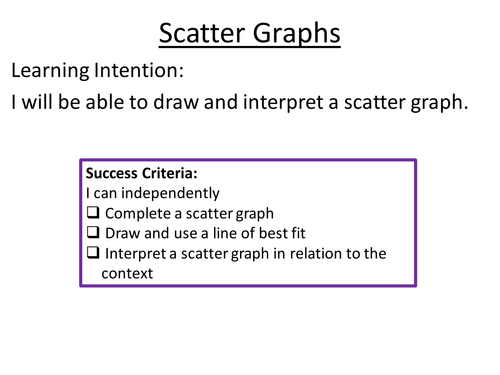 Scatter Graphs

Learning Intention:

I will be able to draw and interpret a scatter graph.

Success Criteria:
I can independently
❑ Complete a scatter graph
❑ Draw and use a line of best fit
❑ Interpret a scatter graph in relation to the context